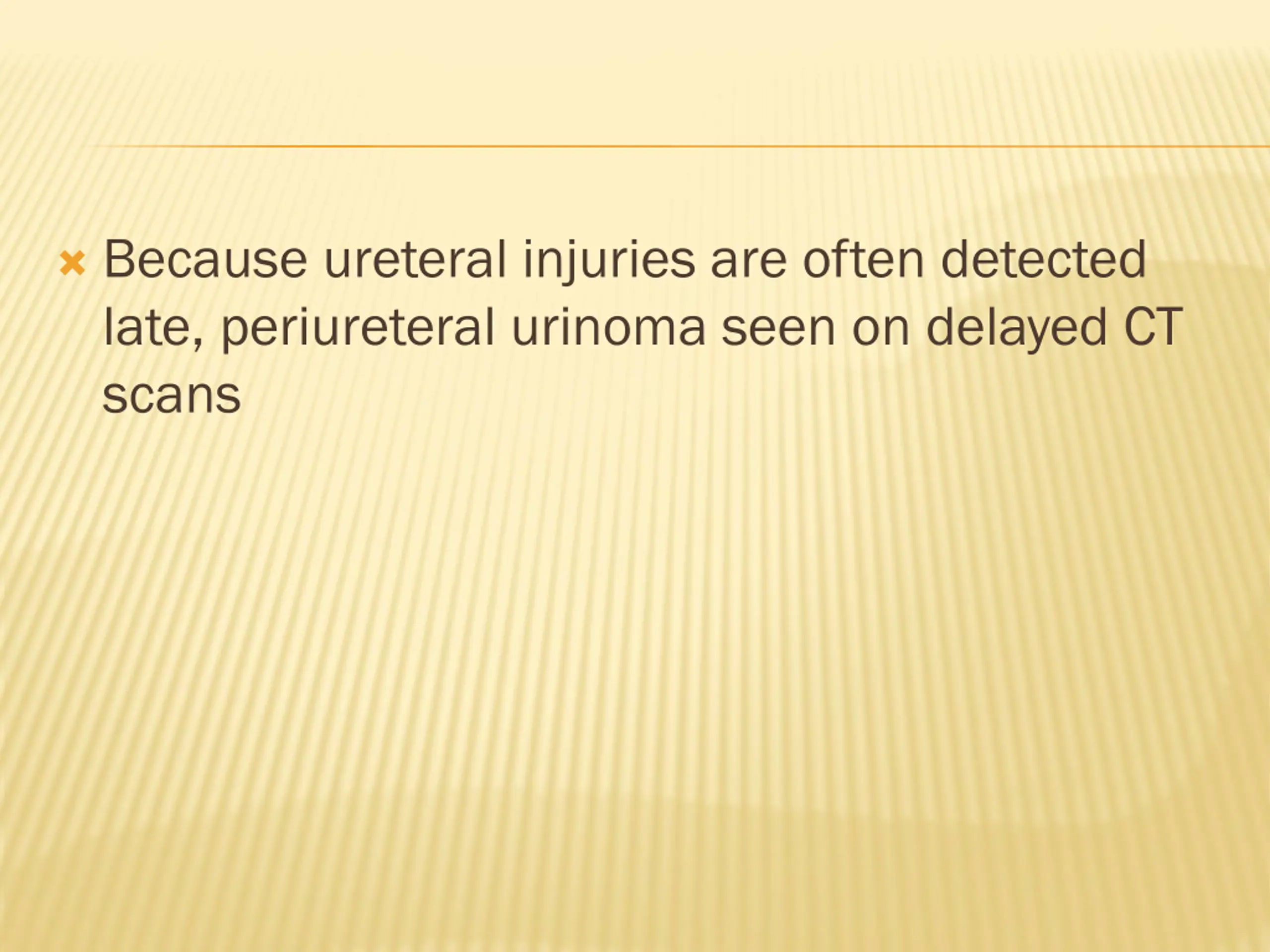 Because ureteral injuries are often detected late, periureteral urinoma seen on delayed CT scans